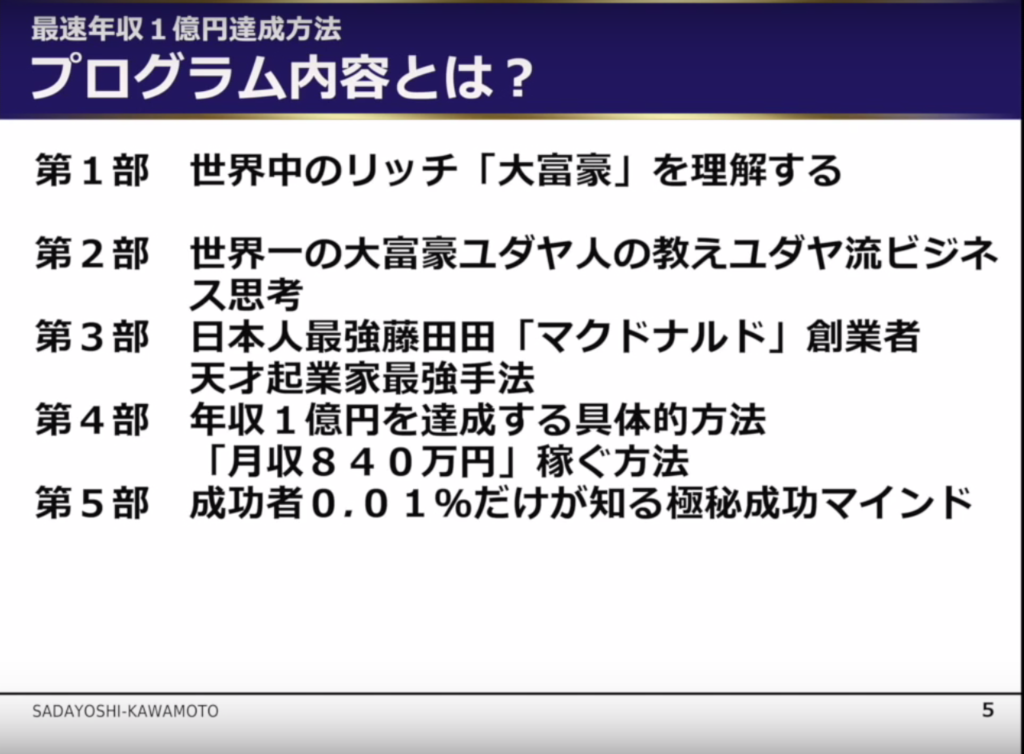 最速年収１億円達成方法
プログラム内容とは？

第１部　世界中のリッチ「大富豪」を理解する

第２部　世界一の大富豪ユダヤ人の教えユダヤ流ビジネス思考
第３部　日本人最強藤田田「マクドナルド」創業者
天才起業家最強手法
第４部　年収１億円を達成する具体的方法
「月収８４０万円」稼ぐ方法
第５部　成功者０.０１％だけが知る極秘成功マインド

SADAYOSHI-KAWAMOTO
5